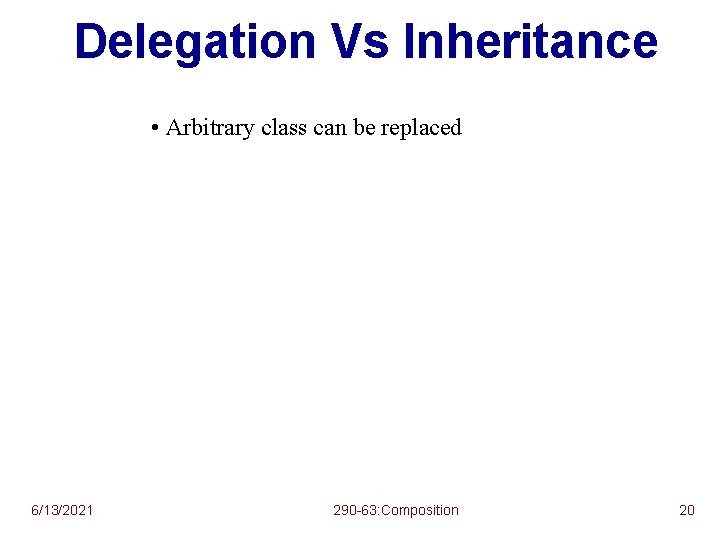 Delegation Vs Inheritance

• Arbitrary class can be replaced

6/13/2021

290-63:Composition

20